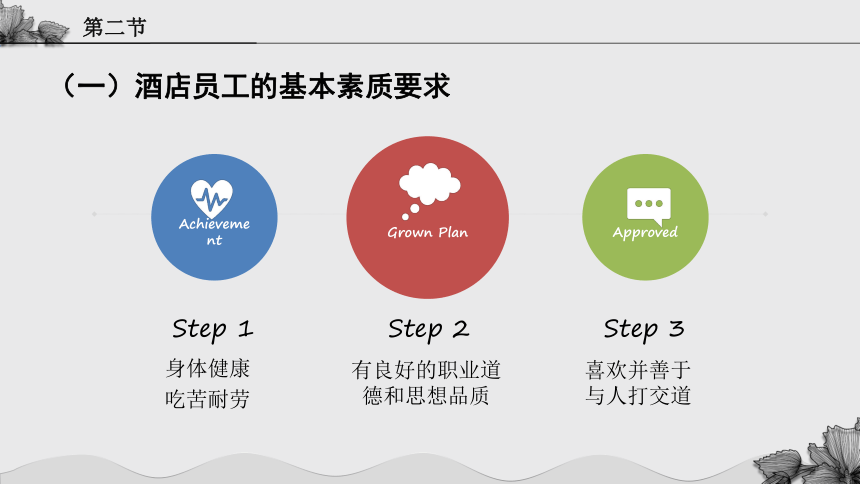 第二节

（一）酒店员工的基本素质要求

Achievement

Grown Plan

Approved

Step 1

身体健康
吃苦耐劳

Step 2

有良好的职业道德和思想品质

Step 3

喜欢并善于与人打交道